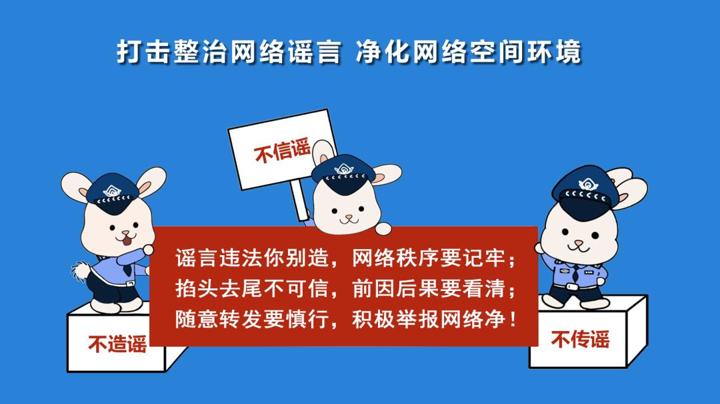 打击整治网络谣言 净化网络空间环境

不信谣

谣言违法你别造，网络秩序要记牢；
掐头去尾不可信，前因后果要看清；
随意转发要慎行，积极举报网络净！

不造谣

不传谣